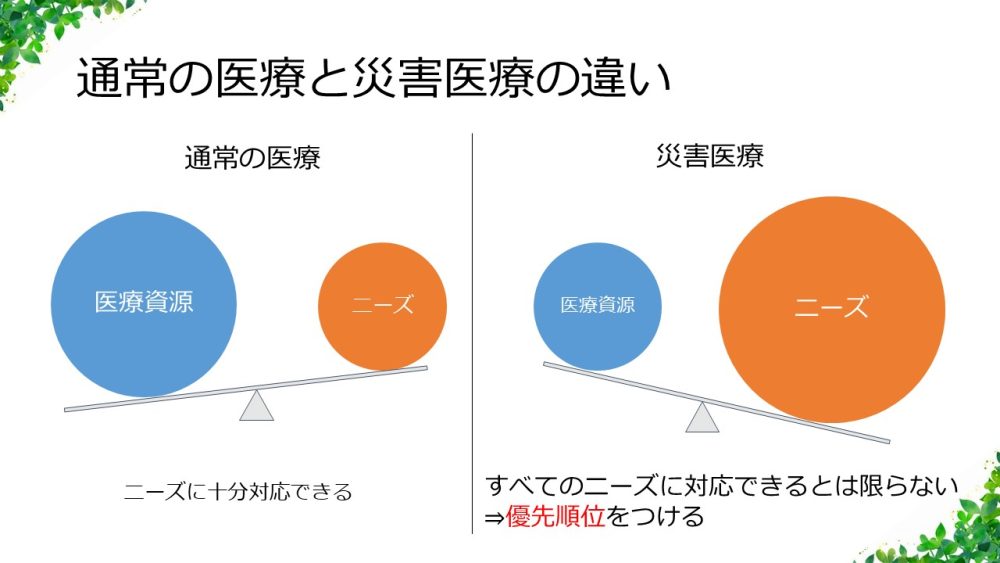 通常の医療と災害医療の違い

通常の医療

医療資源

ニーズ

ニーズに十分対応できる

災害医療

医療資源

ニーズ

すべてのニーズに対応できるとは限らない
⇒優先順位をつける